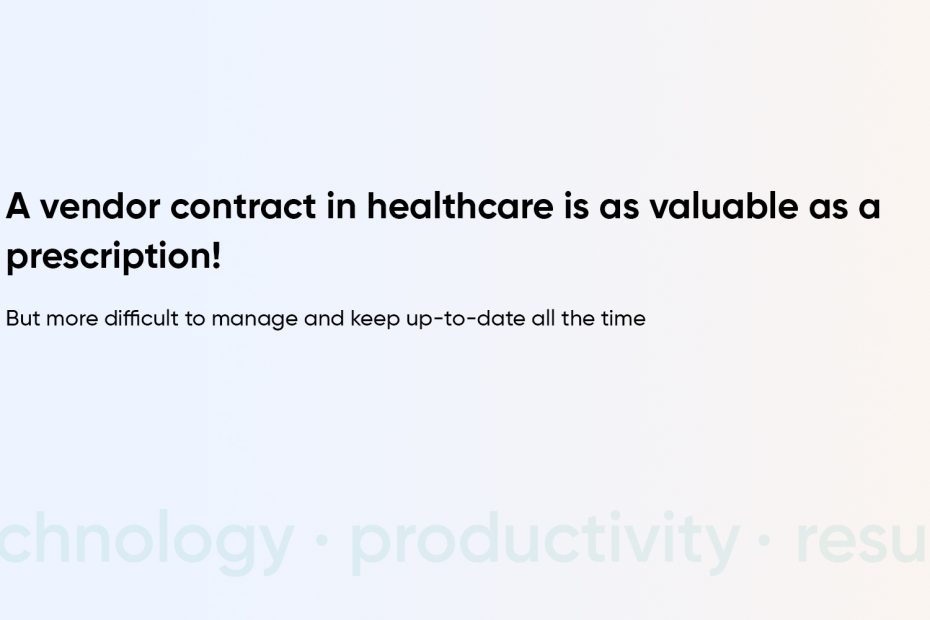 A vendor contract in healthcare is as valuable as a prescription!

But more difficult to manage and keep up-to-date all the time

chnology · productivity · resu